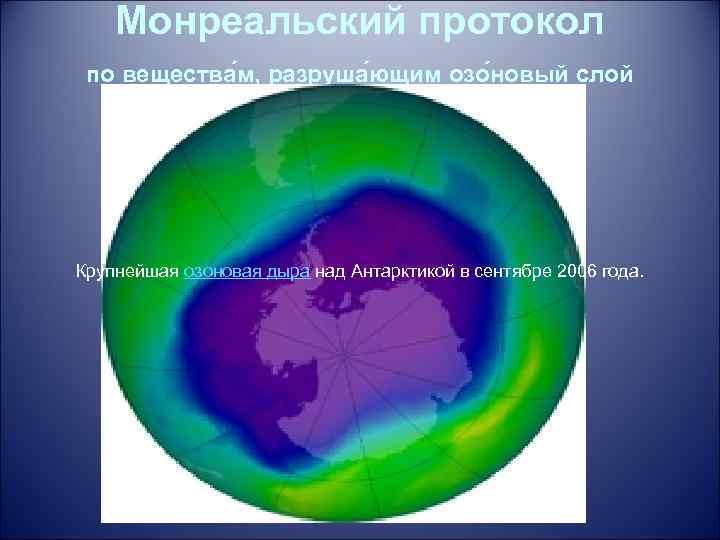 Монреальский протокол

по вещества́м, разруша́ющим озо́новый слой

Крупнейшая озоновая дыра над Антарктикой в сентябре 2006 года.